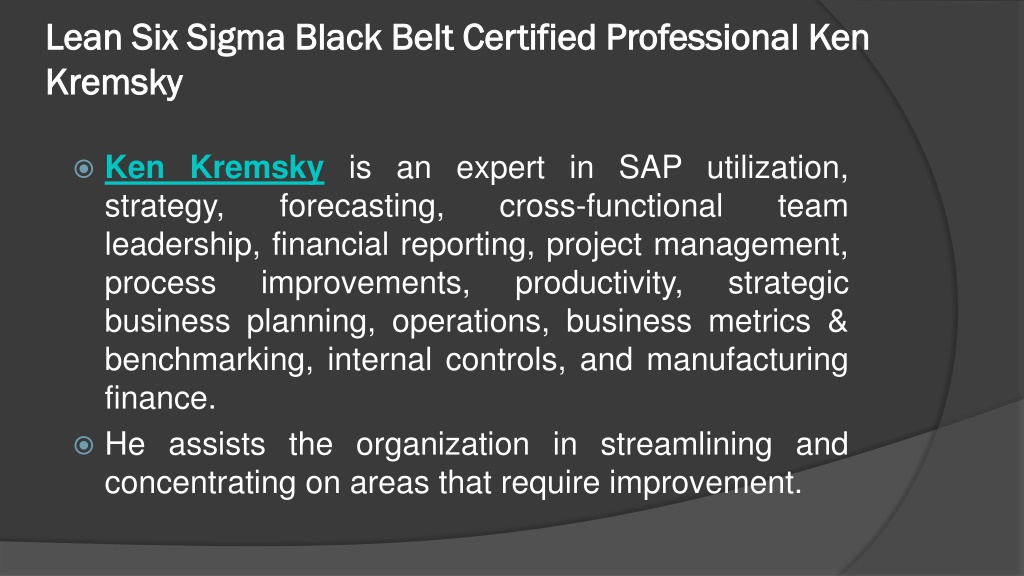 Lean Six Sigma Black Belt Certified Professional Ken Kremsky

Ken Kremsky is an expert in SAP utilization, strategy, forecasting, cross-functional team leadership, financial reporting, project management, process improvements, productivity, strategic business planning, operations, business metrics & benchmarking, internal controls, and manufacturing finance.

He assists the organization in streamlining and concentrating on areas that require improvement.